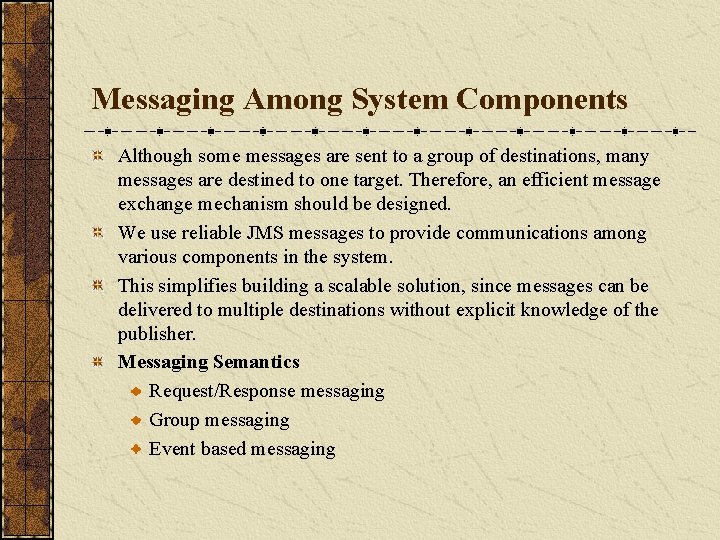 Messaging Among System Components

Although some messages are sent to a group of destinations, many messages are destined to one target. Therefore, an efficient message exchange mechanism should be designed.

We use reliable JMS messages to provide communications among various components in the system.

This simplifies building a scalable solution, since messages can be delivered to multiple destinations without explicit knowledge of the publisher.

Messaging Semantics

Request/Response messaging

Group messaging

Event based messaging